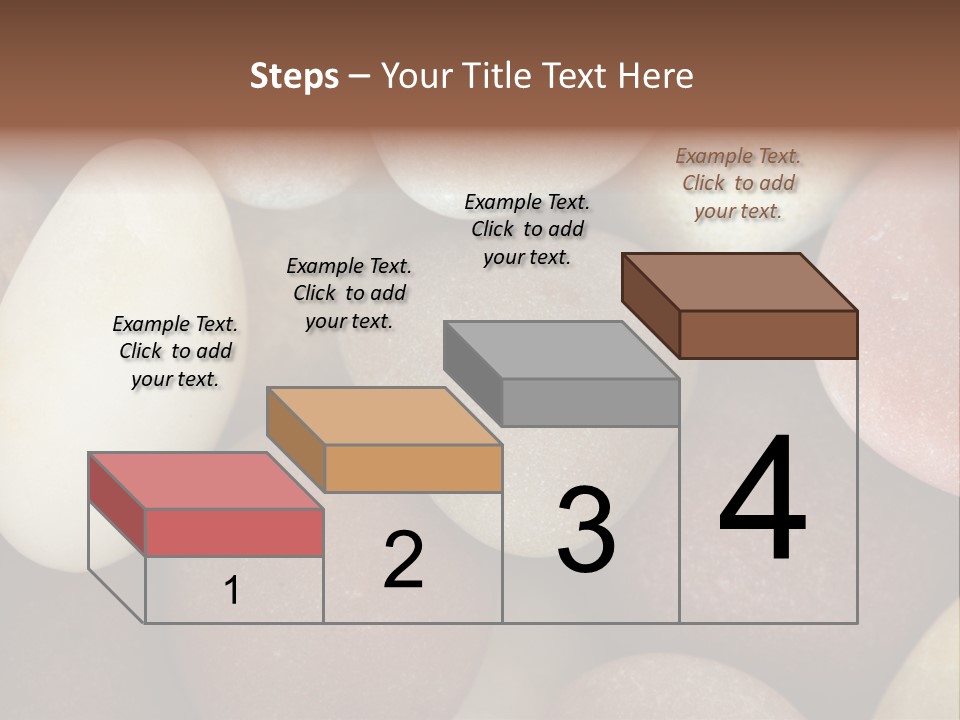 Steps – Your Title Text Here

Example Text. Click to add your text.

Example Text. Click to add your text.

Example Text. Click to add your text.

Example Text. Click to add your text.

1

2

3

4